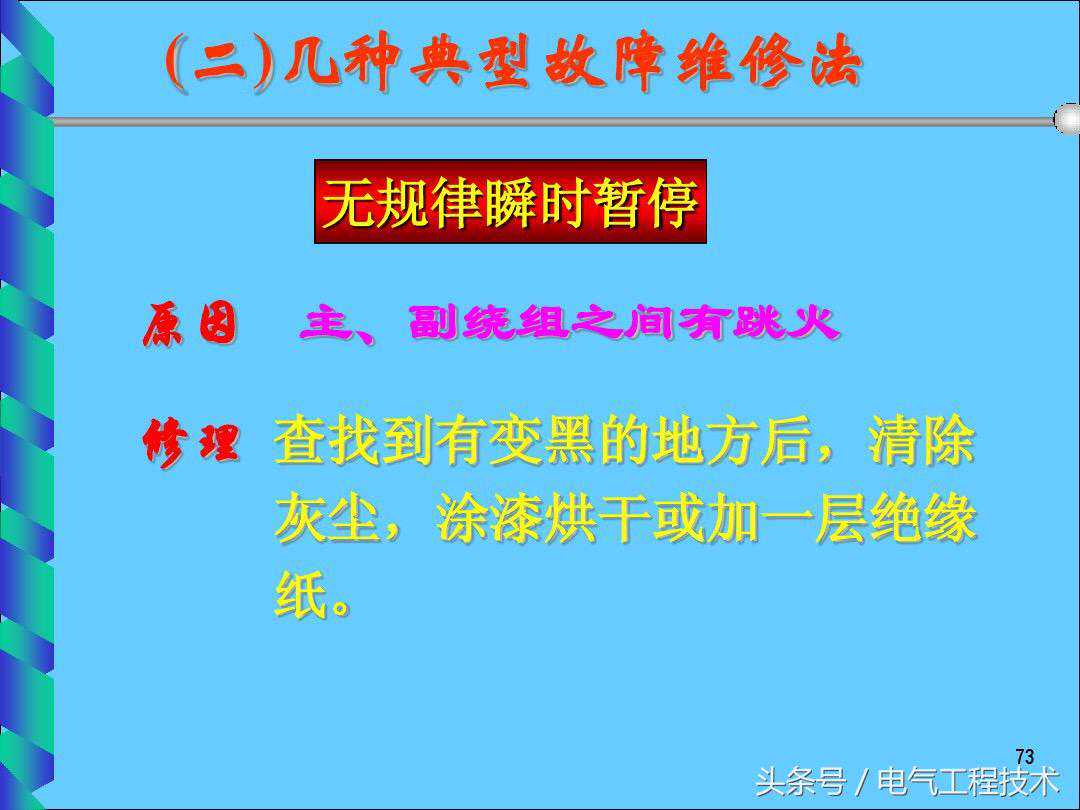 (二)几种典型故障维修法

无规律瞬时暂停

原因 主、副绕组之间有跳火

修理 查找到有变黑的地方后，清除灰尘，涂漆烘干或加一层绝缘纸。

73

头条号 / 电气工程技术